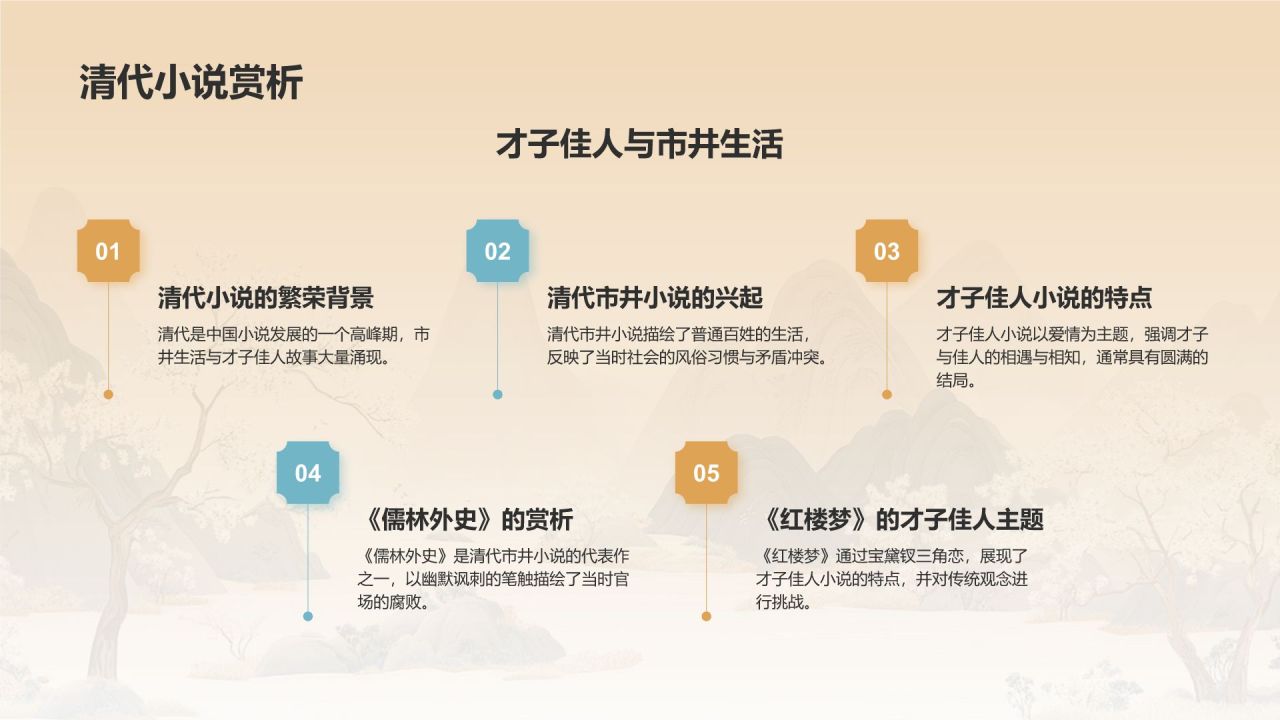 清代小说赏析

才子佳人与市井生活

01

清代小说的繁荣背景

清代是中国小说发展的一个高峰期，市井生活与才子佳人故事大量涌现。

02

清代市井小说的兴起

清代市井小说描绘了普通百姓的生活，反映了当时社会的风俗习惯与矛盾冲突。

03

才子佳人小说的特点

才子佳人小说以爱情为主题，强调才子与佳人的相遇与相知，通常具有圆满的结局。

04

《儒林外史》的赏析

《儒林外史》是清代市井小说的代表作之一，以幽默讽刺的笔触描绘了当时官场的腐败。

05

《红楼梦》的才子佳人主题

《红楼梦》通过宝黛钗三角恋，展现了才子佳人小说的特点，并对传统观念进行挑战。